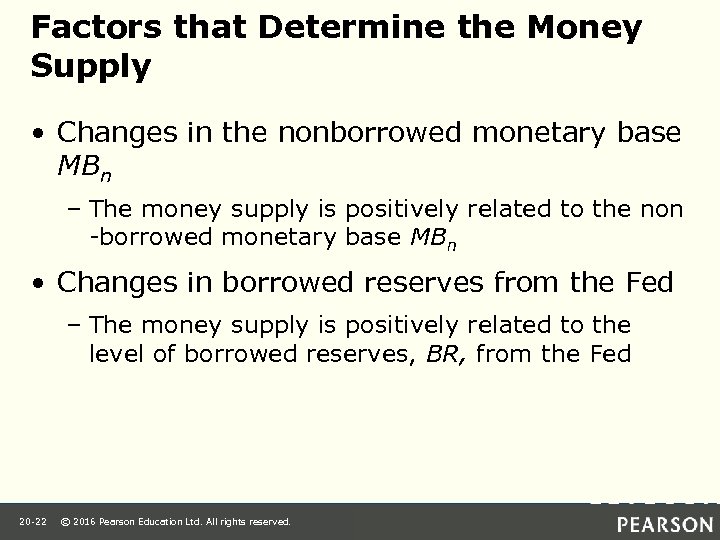 Factors that Determine the Money Supply

• Changes in the nonborrowed monetary base $MB_n$

– The money supply is positively related to the non -borrowed monetary base $MB_n$

• Changes in borrowed reserves from the Fed

– The money supply is positively related to the level of borrowed reserves, $BR$, from the Fed

20-22 © 2016 Pearson Education Ltd. All rights reserved.

PEARSON